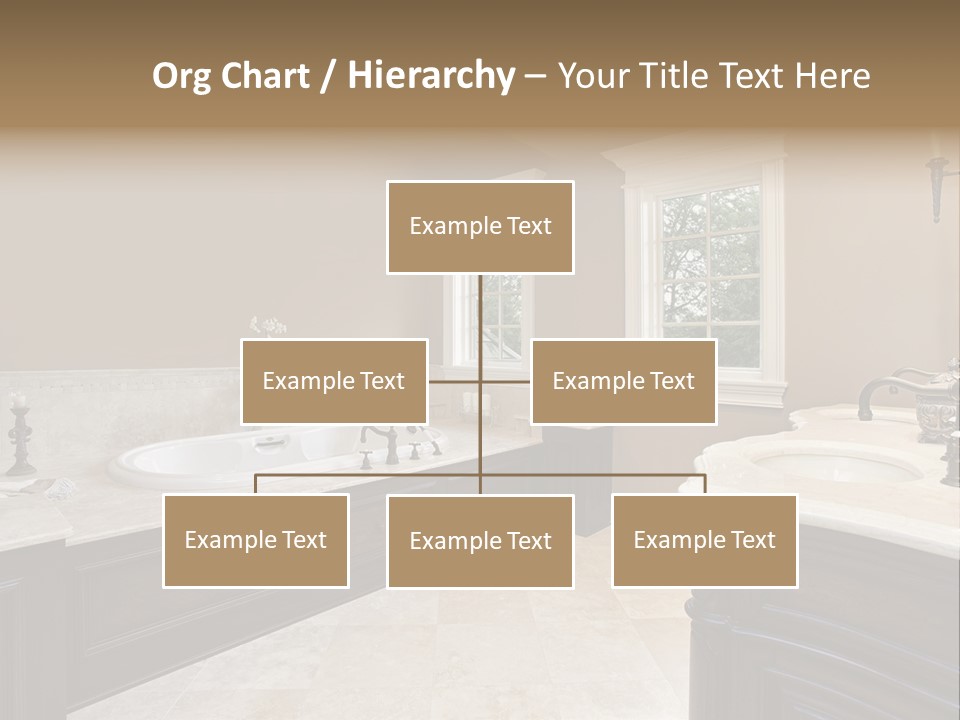 Org Chart / Hierarchy – Your Title Text Here

Example Text

Example Text

Example Text

Example Text

Example Text

Example Text